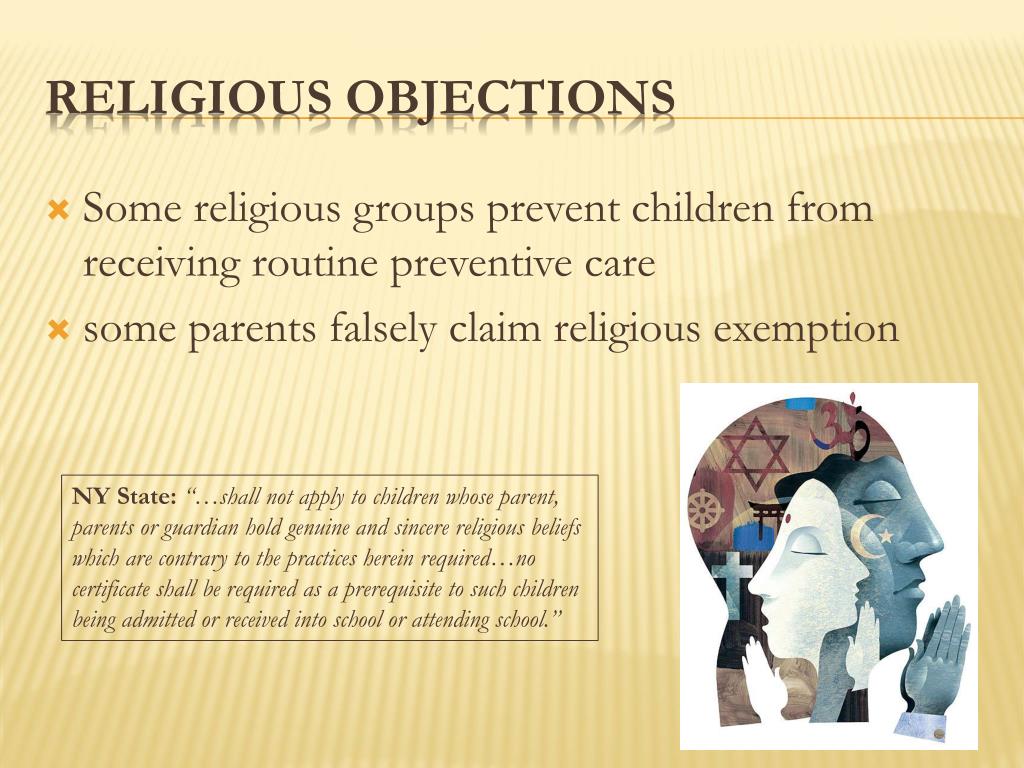 RELIGIOUS OBJECTIONS

Some religious groups prevent children from receiving routine preventive care

some parents falsely claim religious exemption

NY State: "…shall not apply to children whose parent, parents or guardian hold genuine and sincere religious beliefs which are contrary to the practices herein required…no certificate shall be required as a prerequisite to such children being admitted or received into school or attending school."